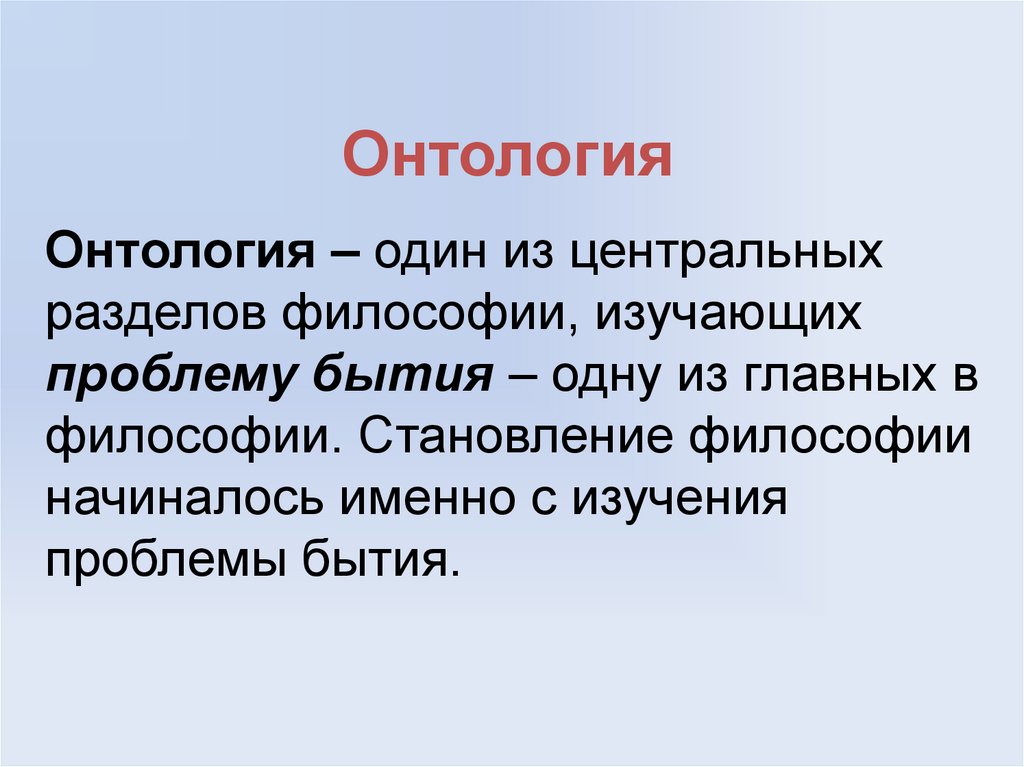 Онтология

Онтология – один из центральных разделов философии, изучающих проблему бытия – одну из главных в философии. Становление философии начиналось именно с изучения проблемы бытия.